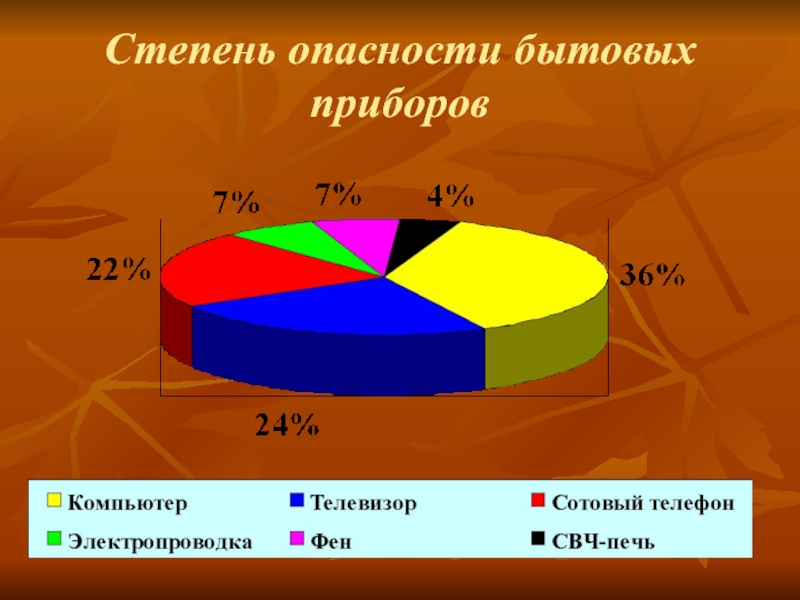 Степень опасности бытовых приборов

7%
7%
4%
22%
36%
24%

Компьютер
Телевизор
Сотовый телефон
Электропроводка
Фен
СВЧ-печь